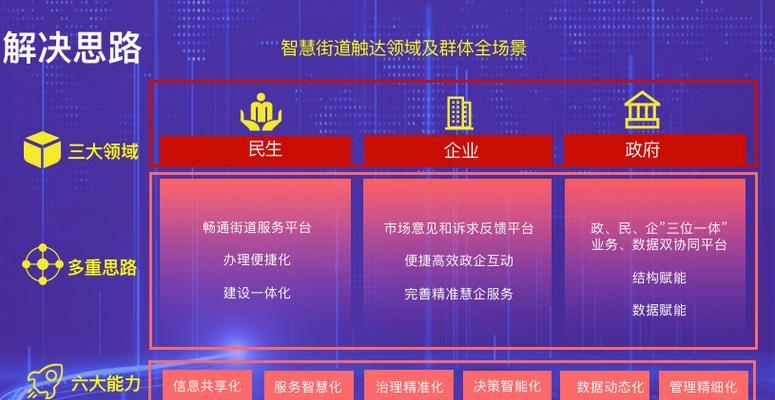 解决思路

智慧街道触达领域及群体全场景

三大领域

民生

企业

政府

多重思路

畅通街道服务平台

办理便捷化

建设一体化

市场意见和诉求反馈平台

便捷高效政企互动

完善精准慧企服务

政、民、企"三位一体"业务、数据双协同平台

结构赋能

数据赋能

六大能力

信息共享化

服务智慧化

治理精准化

决策智能化

数据动态化

管理精细化